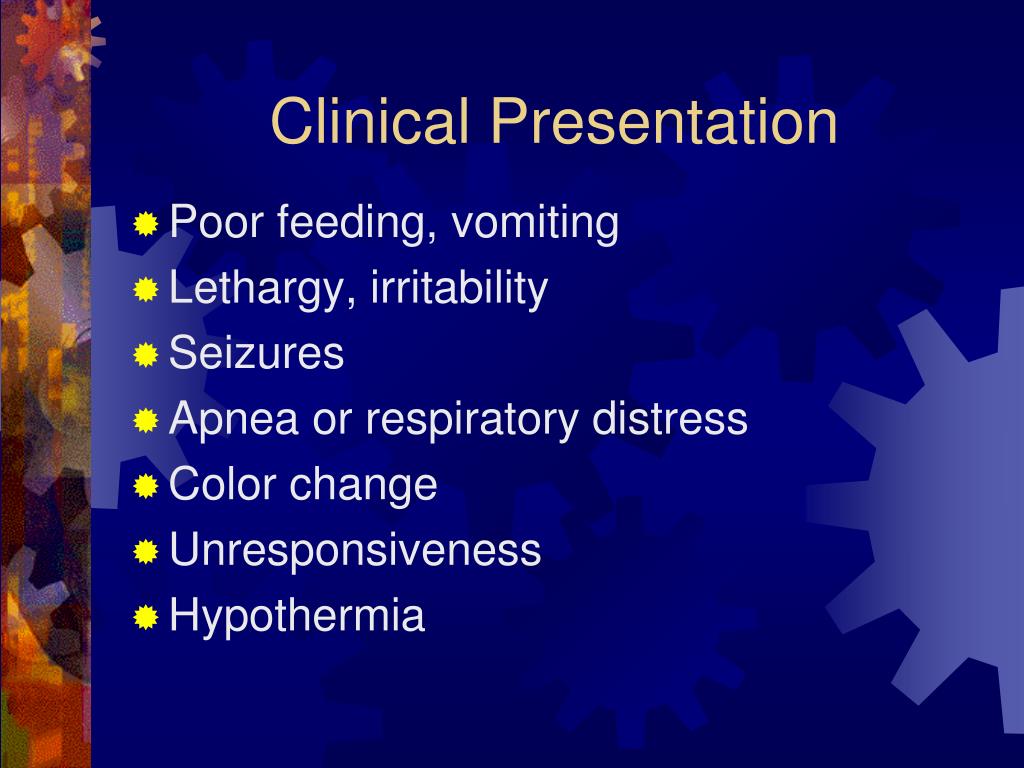 Clinical Presentation

Poor feeding, vomiting
Lethargy, irritability
Seizures
Apnea or respiratory distress
Color change
Unresponsiveness
Hypothermia